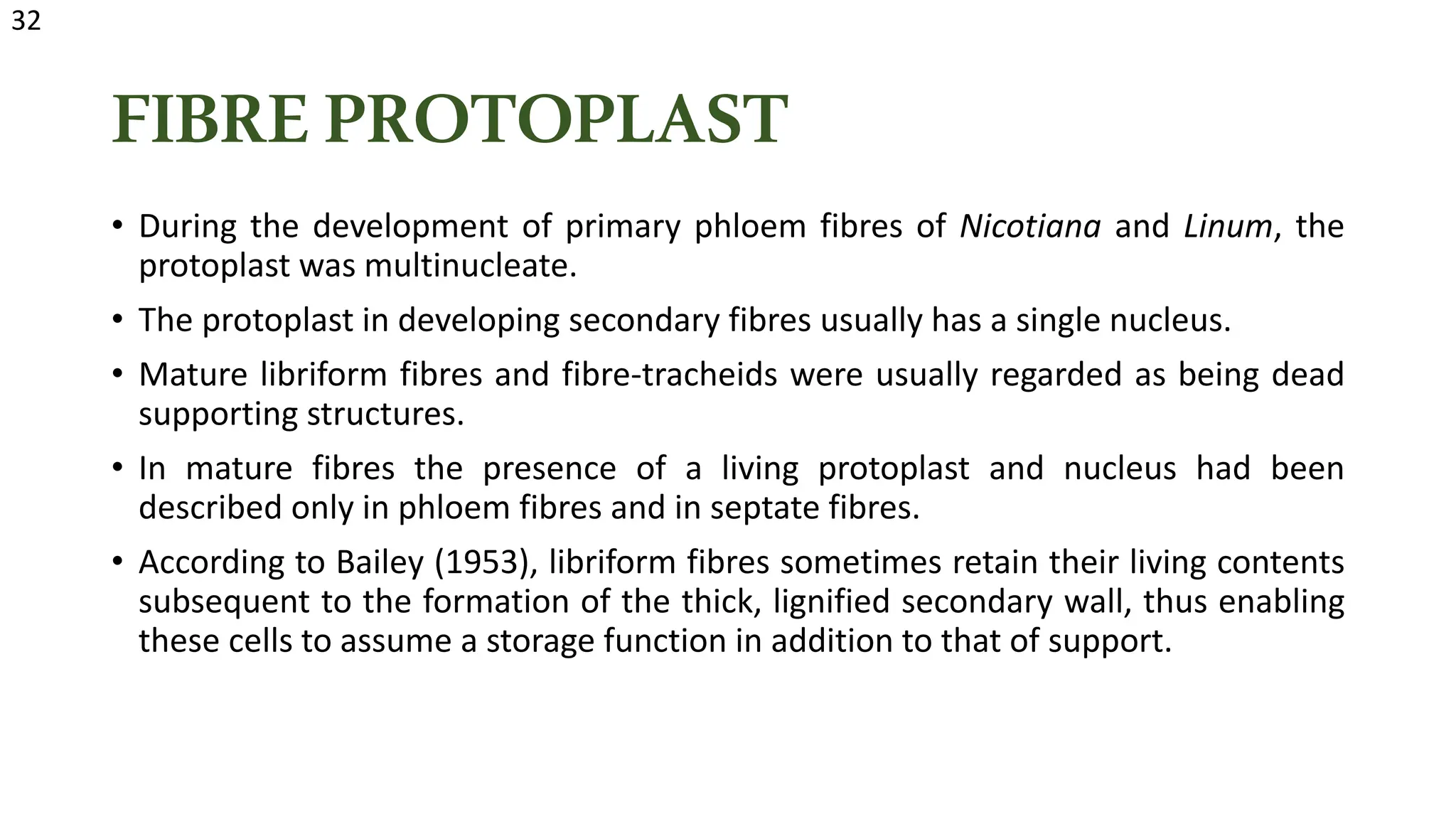 32

FIBRE PROTOPLAST

• During the development of primary phloem fibres of Nicotiana and Linum, the protoplast was multinucleate.

• The protoplast in developing secondary fibres usually has a single nucleus.

• Mature libriform fibres and fibre-tracheids were usually regarded as being dead supporting structures.

• In mature fibres the presence of a living protoplast and nucleus had been described only in phloem fibres and in septate fibres.

• According to Bailey (1953), libriform fibres sometimes retain their living contents subsequent to the formation of the thick, lignified secondary wall, thus enabling these cells to assume a storage function in addition to that of support.